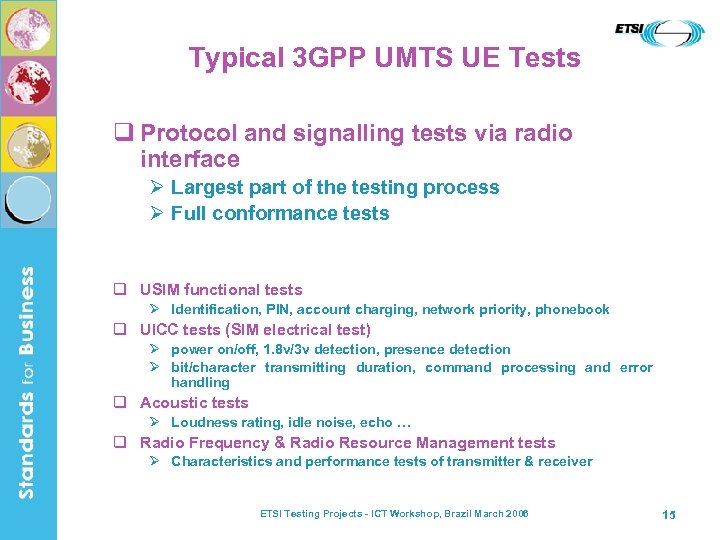 ETSI

Standards for Business

Typical 3GPP UMTS UE Tests

❑ Protocol and signalling tests via radio interface
➢ Largest part of the testing process
➢ Full conformance tests

❑ USIM functional tests
➢ Identification, PIN, account charging, network priority, phonebook
❑ UICC tests (SIM electrical test)
➢ power on/off, 1.8v/3v detection, presence detection
➢ bit/character transmitting duration, command processing and error handling
❑ Acoustic tests
➢ Loudness rating, idle noise, echo …
❑ Radio Frequency & Radio Resource Management tests
➢ Characteristics and performance tests of transmitter & receiver

ETSI Testing Projects - ICT Workshop, Brazil March 2006

15